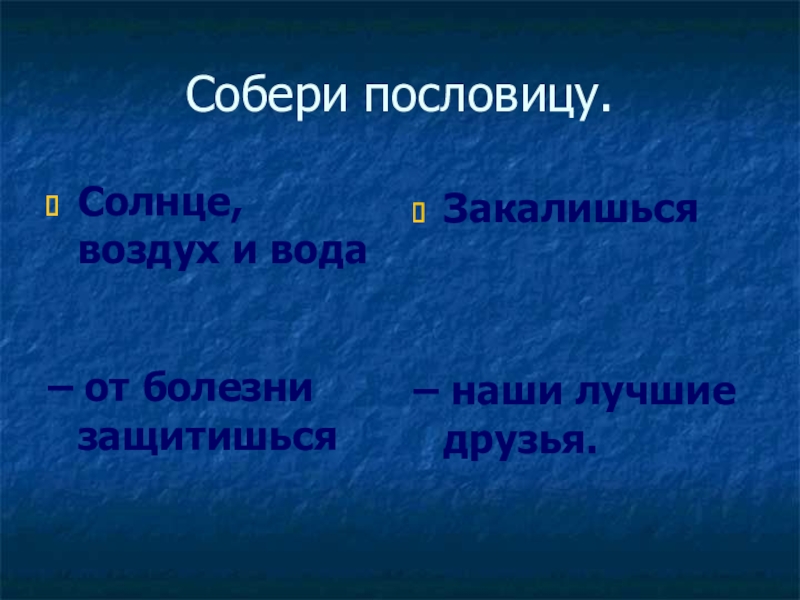 Собери пословицу.

Солнце, воздух и вода

– от болезни защитишься

Закалишься

– наши лучшие друзья.